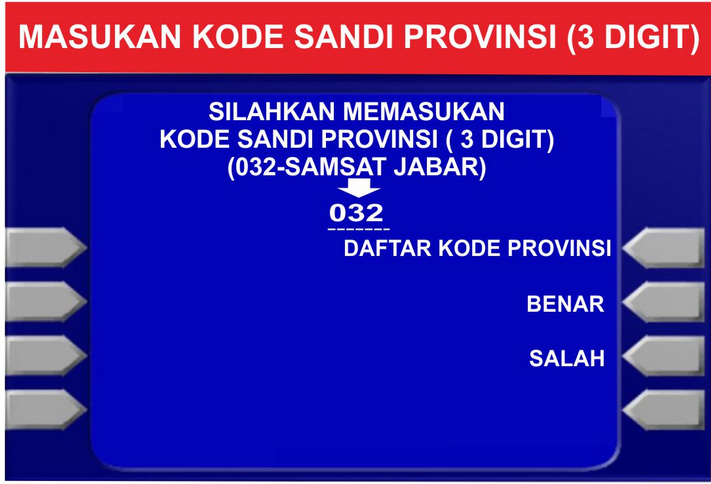 MASUKAN KODE SANDI PROVINSI (3 DIGIT)

SILAHKAN MEMASUKAN
KODE SANDI PROVINSI ( 3 DIGIT)
(032-SAMSAT JABAR)

032
--------

DAFTAR KODE PROVINSI

BENAR

SALAH